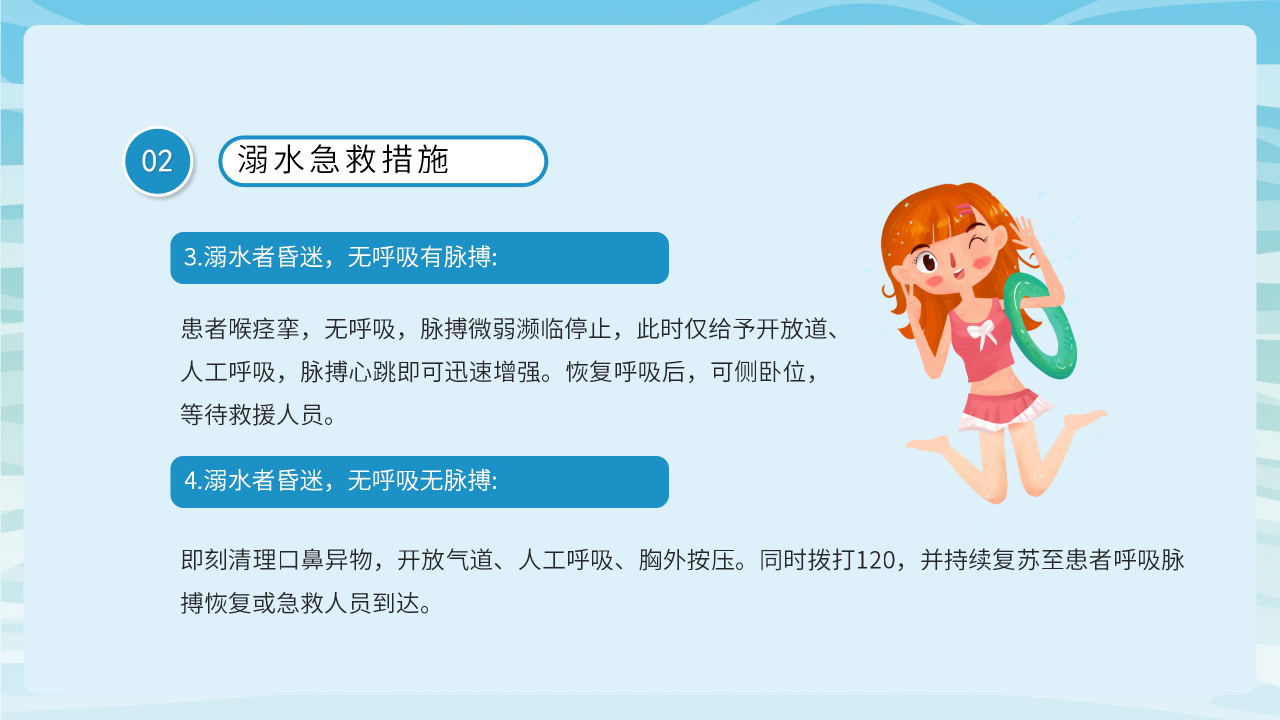 02

溺水急救措施

3.溺水者昏迷，无呼吸有脉搏:

患者喉痉挛，无呼吸，脉搏微弱濒临停止，此时仅给予开放道、人工呼吸，脉搏心跳即可迅速增强。恢复呼吸后，可侧卧位，等待救援人员。

4.溺水者昏迷，无呼吸无脉搏:

即刻清理口鼻异物，开放气道、人工呼吸、胸外按压。同时拨打120，并持续复苏至患者呼吸脉搏恢复或急救人员到达。